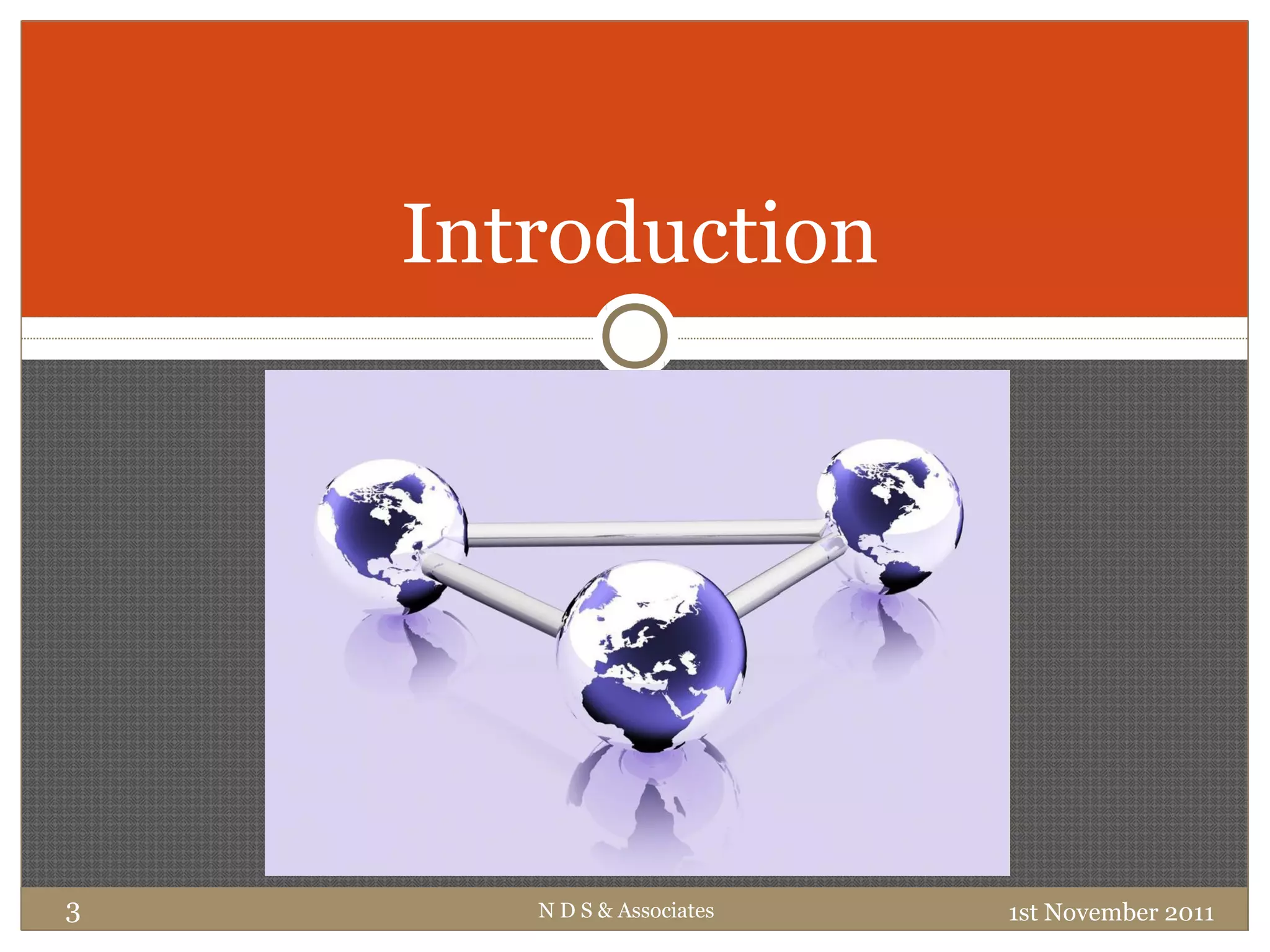 Introduction

3

N D S & Associates

1st November 2011